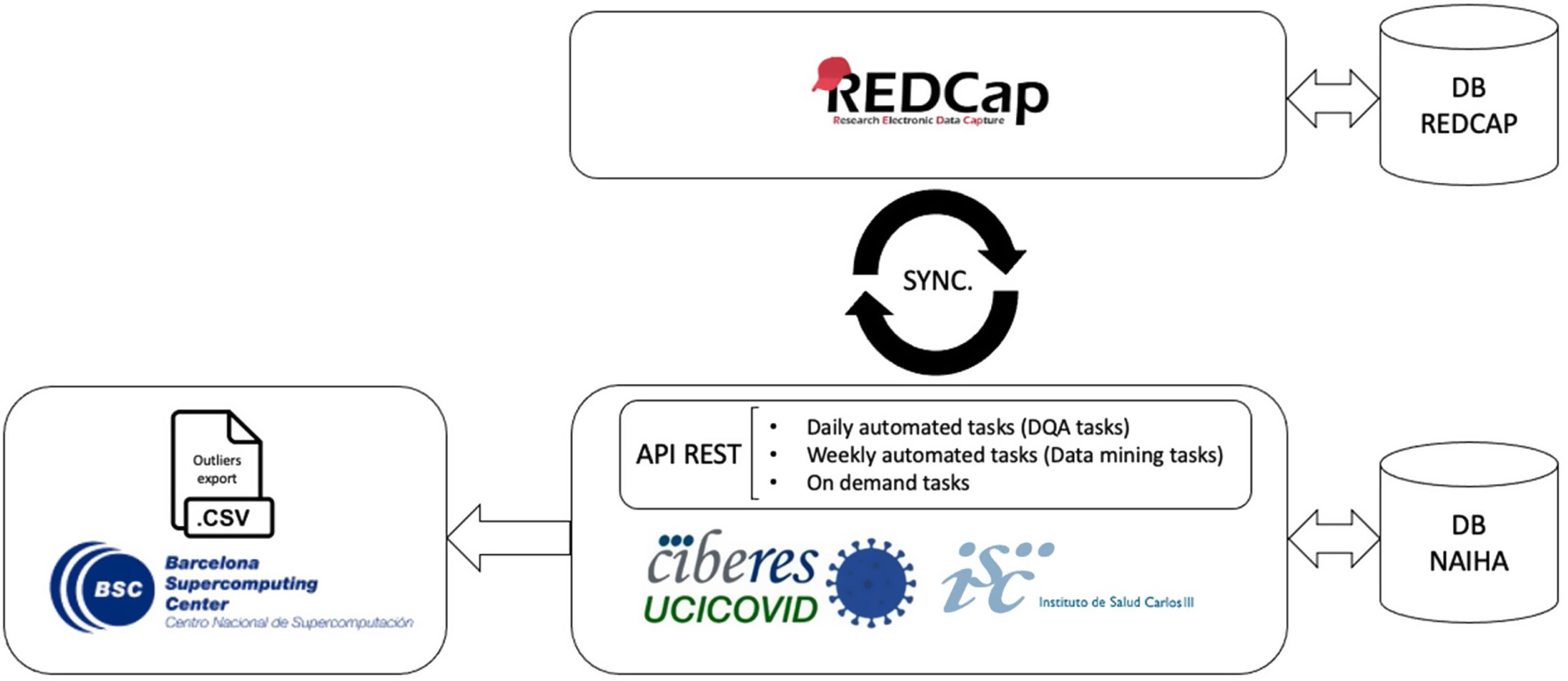 REDCap
Research Electronic Data Capture

DB
REDCAP

SYNC.

Outliers export

.CSV

BSC
Barcelona Supercomputing Center
Centro Nacional de Supercomputación

API REST
• Daily automated tasks (DQA tasks)
• Weekly automated tasks (Data mining tasks)
• On demand tasks

ciberes
UCICOVID

isc
Instituto de Salud Carlos III

DB
NAIHA